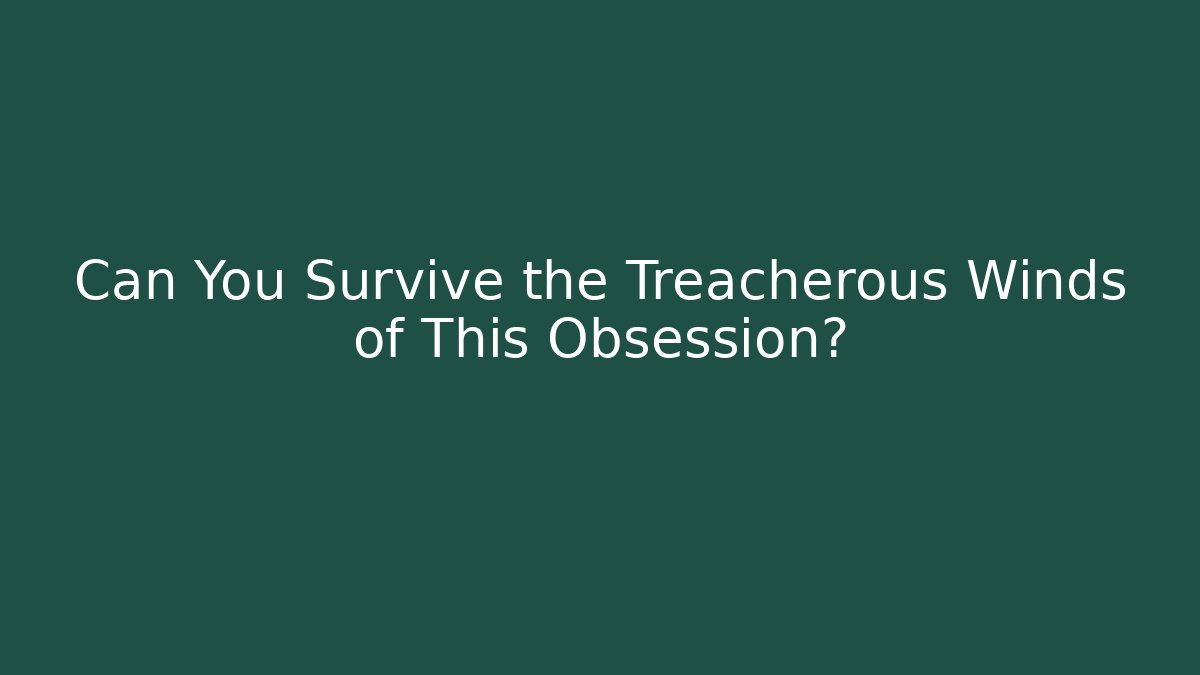 Can You Survive the Treacherous Winds of This Obsession?